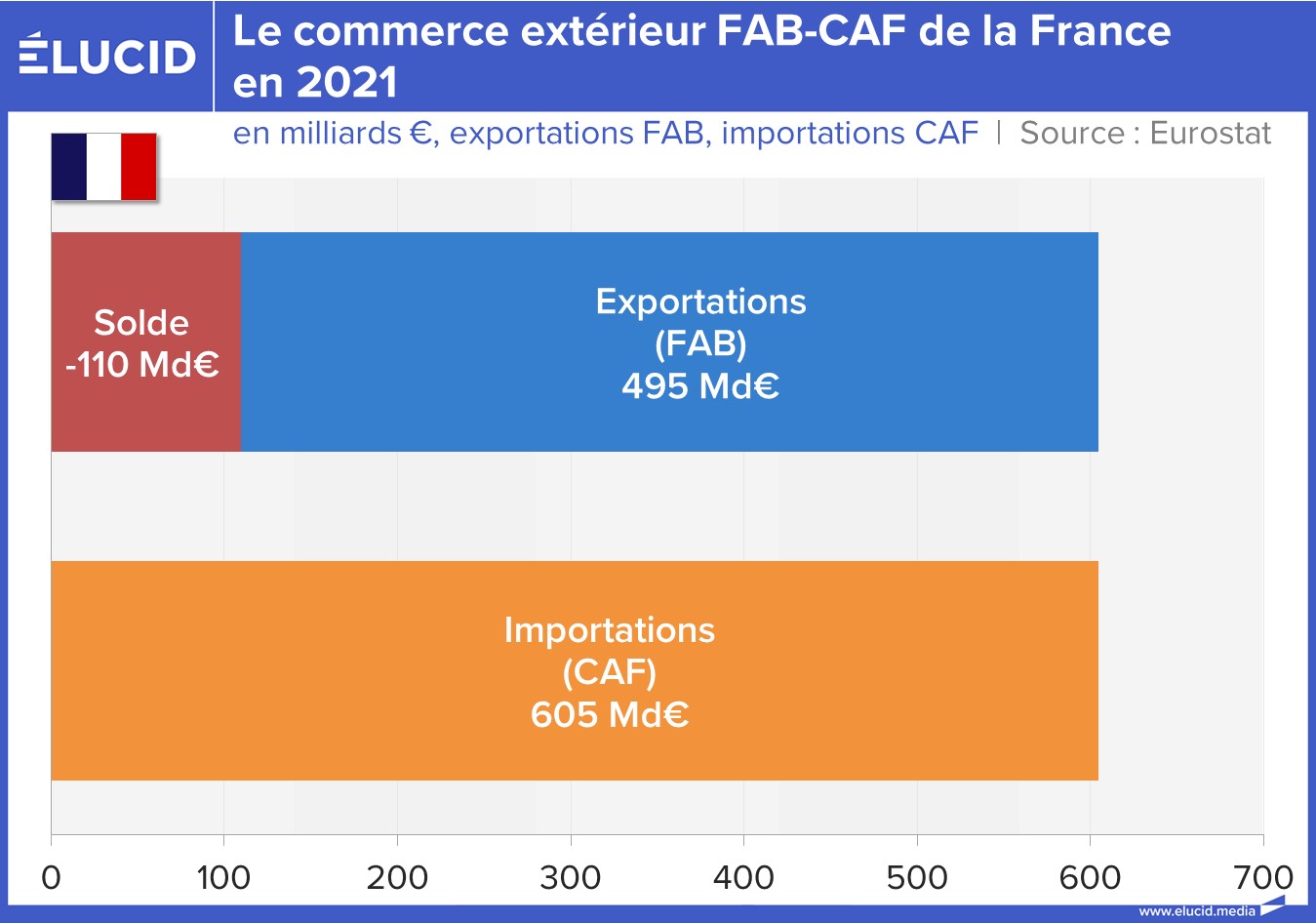 ÉLUCID

Le commerce extérieur FAB-CAF de la France en 2021

en milliards €, exportations FAB, importations CAF | Source : Eurostat

Solde
-110 Md€

Exportations
(FAB)
495 Md€

Importations
(CAF)
605 Md€

0
100
200
300
400
500
600
700

www.elucid.media